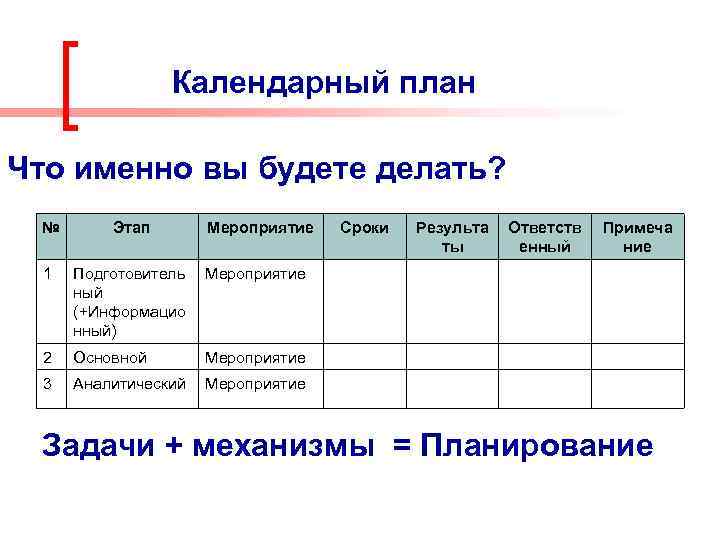 Календарный план

Что именно вы будете делать?

| № | Этап | Мероприятие | Сроки | Результаты | Ответственный | Примечание |
|---|---|---|---|---|---|---|
| 1 | Подготовительный (+Информационный) | Мероприятие | | | | |
| 2 | Основной | Мероприятие | | | | |
| 3 | Аналитический | Мероприятие | | | | |

Задачи + механизмы = Планирование